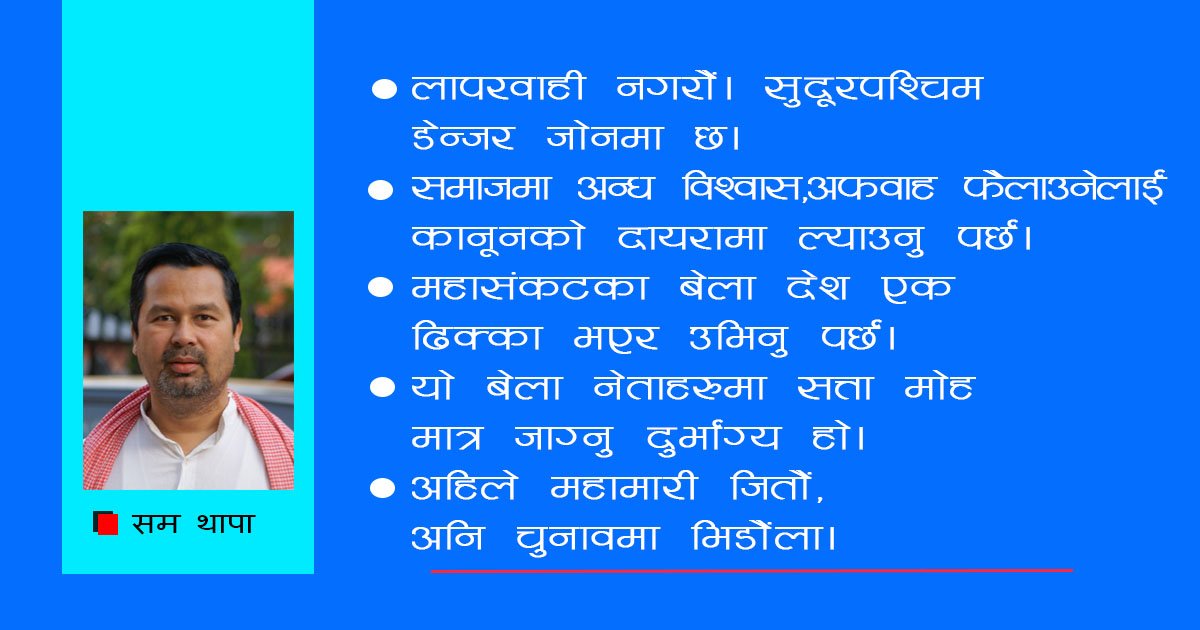 सम थापा

● लापरवाही नगरौं। सुदूरपश्चिम डेन्जर जोनमा छ।

● समाजमा अन्ध विश्वास,अफवाह फैलाउनेलाई कानूनको दायरामा ल्याउनु पर्छ।

● महासंकटका बेला देश एक ढिक्का भएर उभिनु पर्छ।

● यो बेला नेताहरुमा सत्ता मोह मात्र जाग्नु दुर्भाग्य हो।

● अहिले महामारी जितौं, अनि चुनावमा भिडौंला।